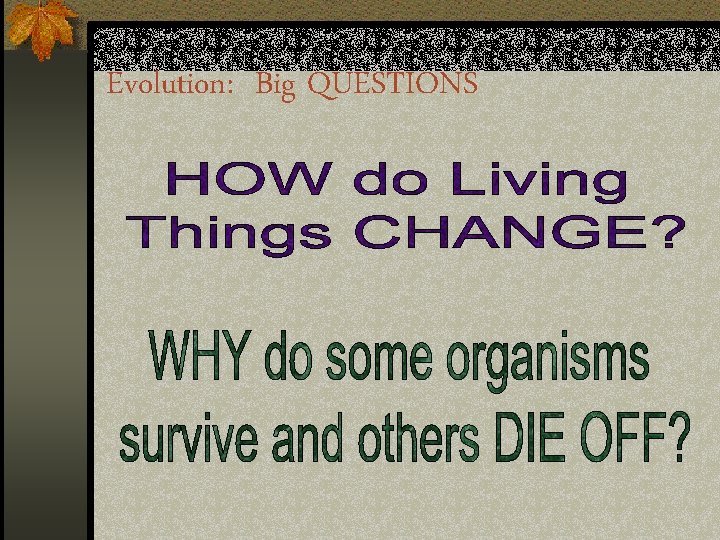 Evolution: Big QUESTIONS

HOW do Living Things CHANGE?

WHY do some organisms survive and others DIE OFF?